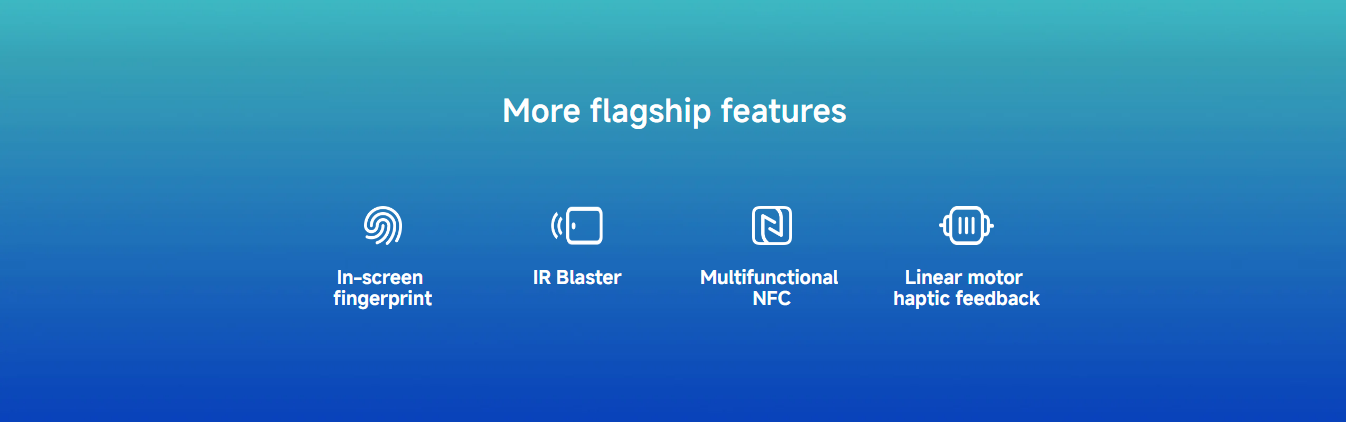 More flagship features

In-screen fingerprint

IR Blaster

Multifunctional NFC

Linear motor haptic feedback